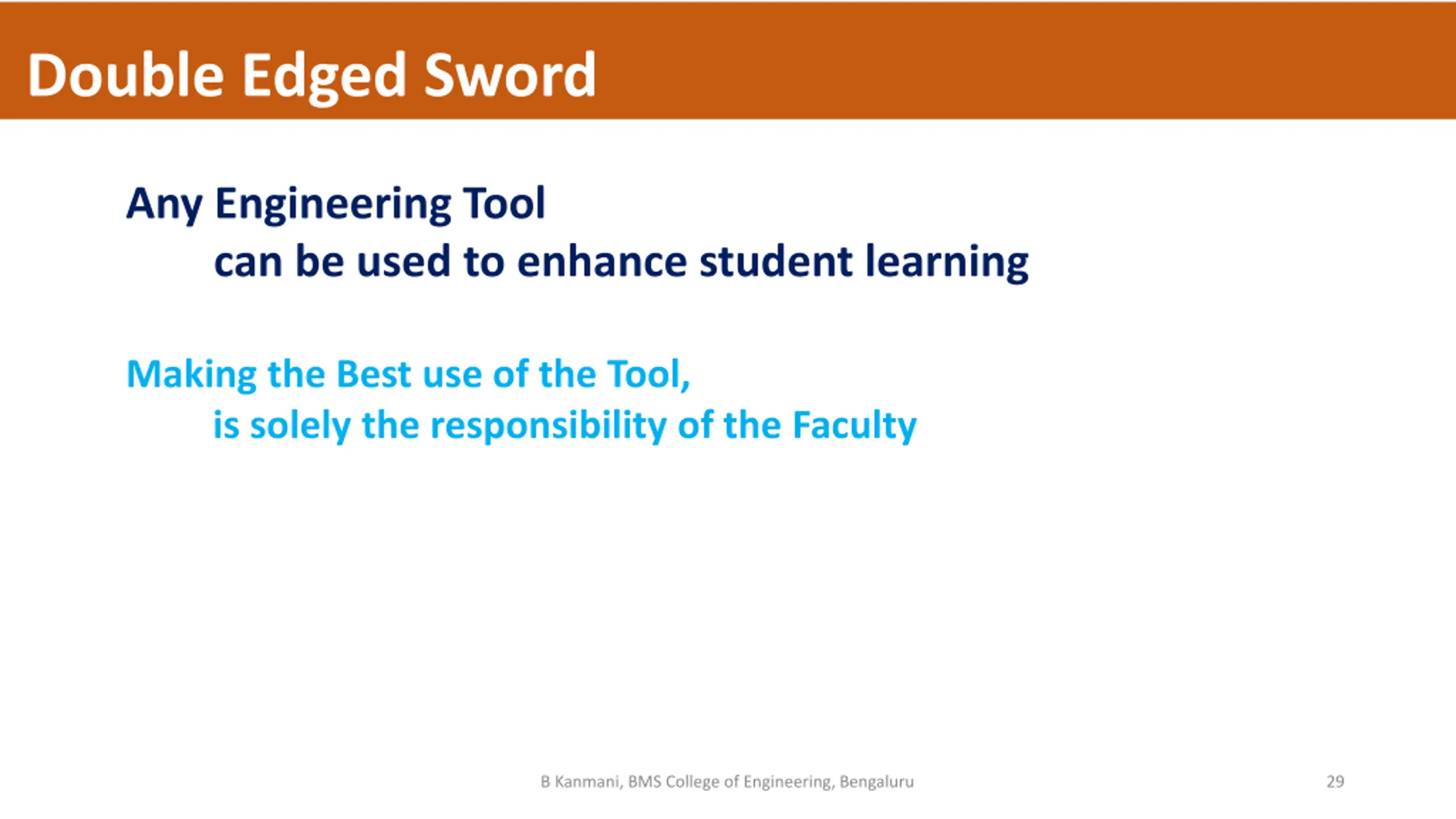 Double Edged Sword

Any Engineering Tool
can be used to enhance student learning

Making the Best use of the Tool,
is solely the responsibility of the Faculty

B Kanmani, BMS College of Engineering, Bengaluru

29